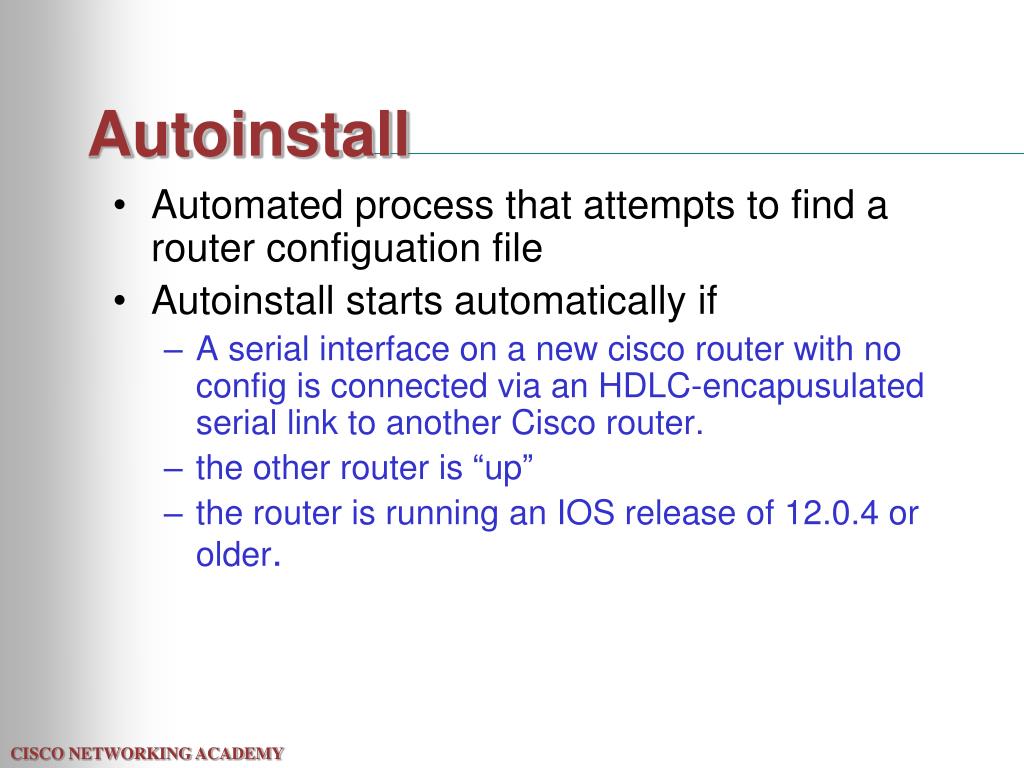 Autoinstall

• Automated process that attempts to find a router configuation file
• Autoinstall starts automatically if
– A serial interface on a new cisco router with no config is connected via an HDLC-encapusulated serial link to another Cisco router.
– the other router is “up”
– the router is running an IOS release of 12.0.4 or older.

CISCO NETWORKING ACADEMY